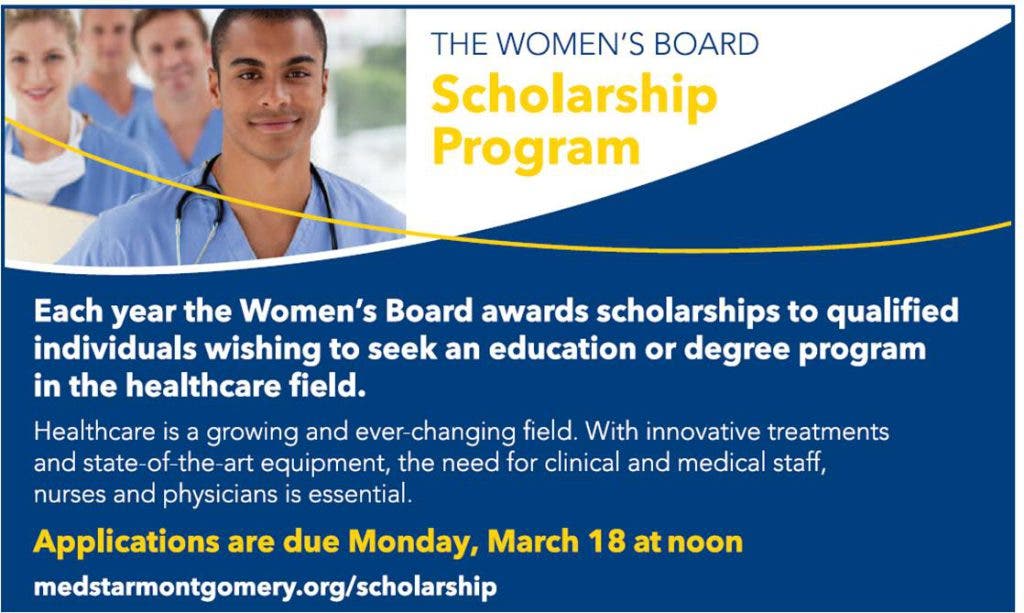 THE WOMEN'S BOARD
Scholarship Program

Each year the Women's Board awards scholarships to qualified individuals wishing to seek an education or degree program in the healthcare field.

Healthcare is a growing and ever-changing field. With innovative treatments and state-of-the-art equipment, the need for clinical and medical staff, nurses and physicians is essential.

Applications are due Monday, March 18 at noon

medstarmontgomery.org/scholarship